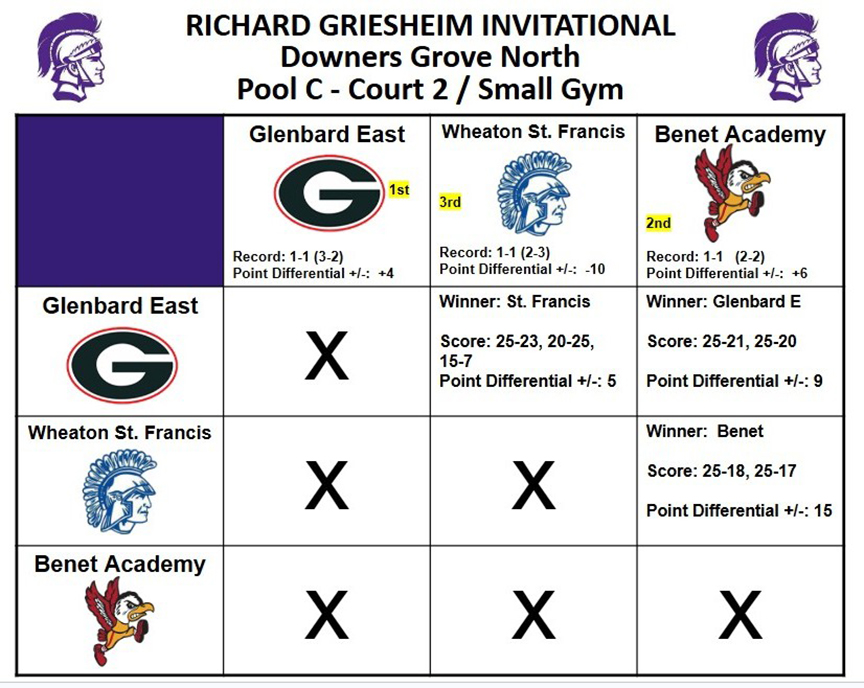 RICHARD GRIESHEIM INVITATIONAL
Downers Grove North
Pool C - Court 2 / Small Gym

| | Glenbard East G 1st Record: 1-1 (3-2) Point Differential +/-: +4 | Wheaton St. Francis 3rd Record: 1-1 (2-3) Point Differential +/-: -10 | Benet Academy 2nd Record: 1-1 (2-2) Point Differential +/-: +6 |
|---|---|---|---|
| Glenbard East G | X | Winner: St. Francis Score: 25-23, 20-25, 15-7 Point Differential +/-: 5 | Winner: Glenbard E Score: 25-21, 25-20 Point Differential +/-: 9 |
| Wheaton St. Francis | X | X | Winner: Benet Score: 25-18, 25-17 Point Differential +/-: 15 |
| Benet Academy | X | X | X |